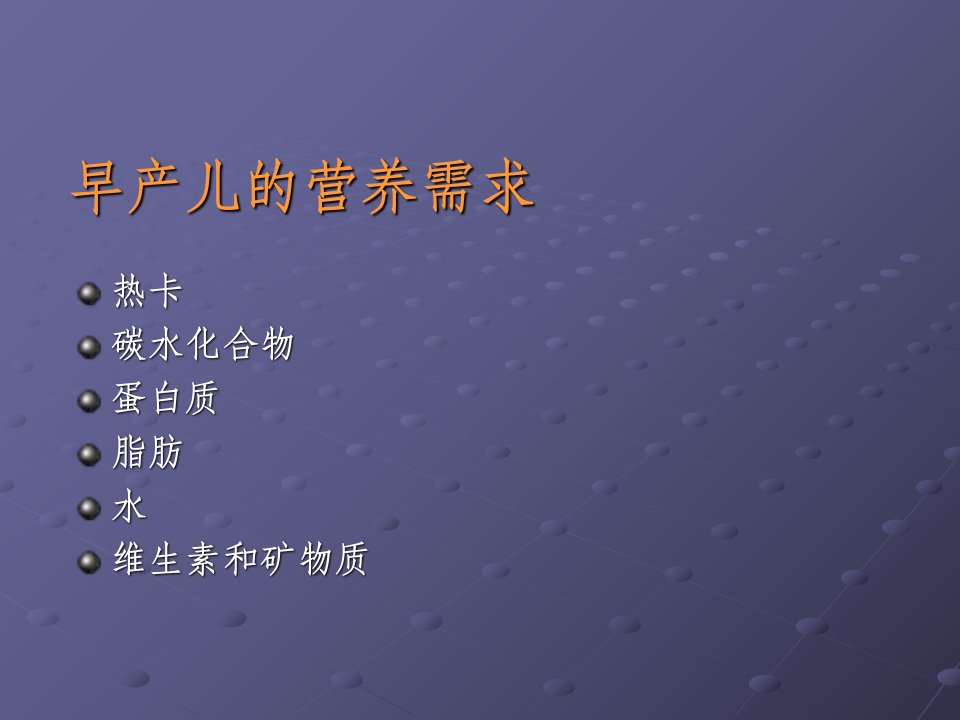 早产儿的营养需求

• 热卡
• 碳水化合物
• 蛋白质
• 脂肪
• 水
• 维生素和矿物质